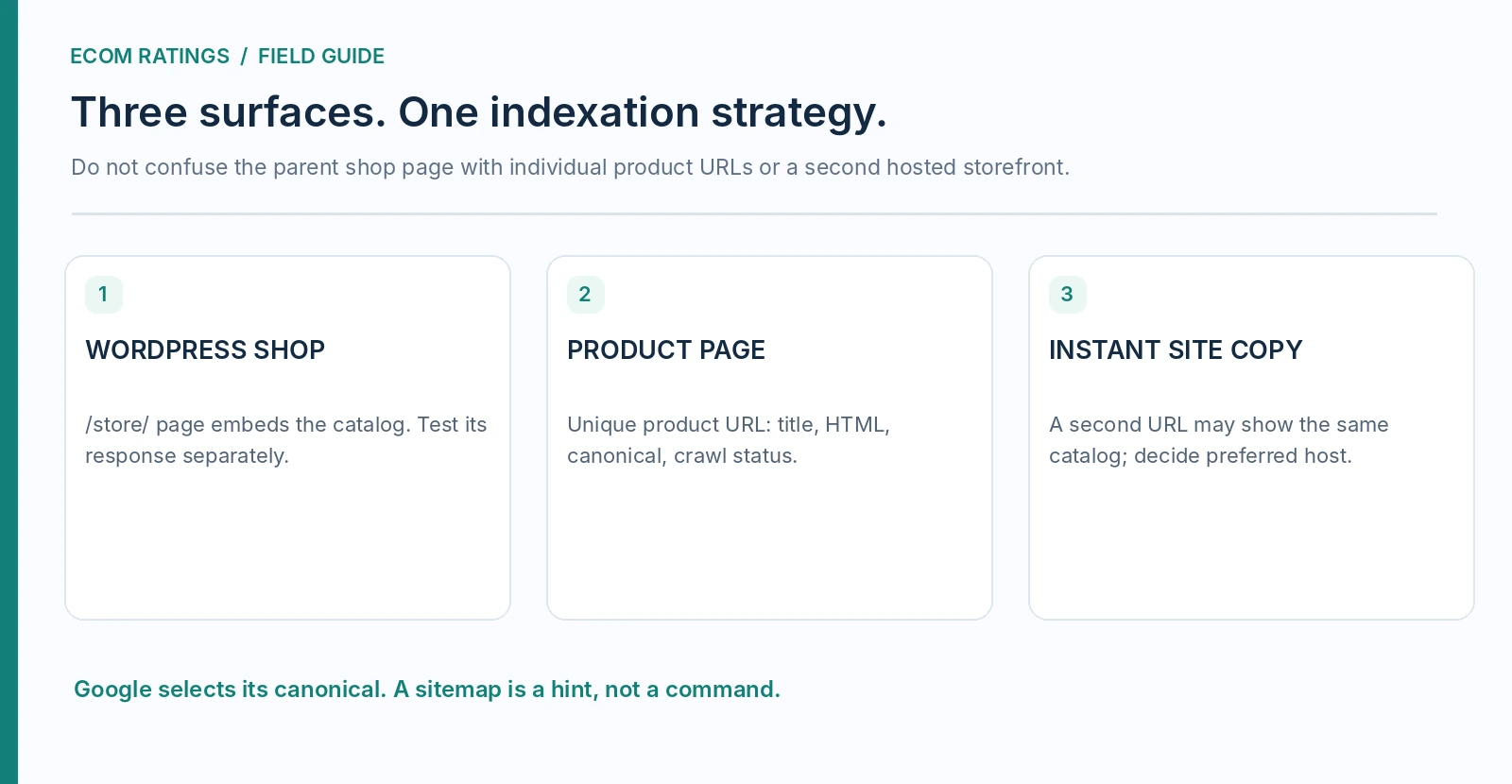 ECOM RATINGS / FIELD GUIDE

Three surfaces. One indexation strategy.

Do not confuse the parent shop page with individual product URLs or a second hosted storefront.

1

WORDPRESS SHOP

/store/ page embeds the catalog. Test its response separately.

2

PRODUCT PAGE

Unique product URL: title, HTML, canonical, crawl status.

3

INSTANT SITE COPY

A second URL may show the same catalog; decide preferred host.

Google selects its canonical. A sitemap is a hint, not a command.